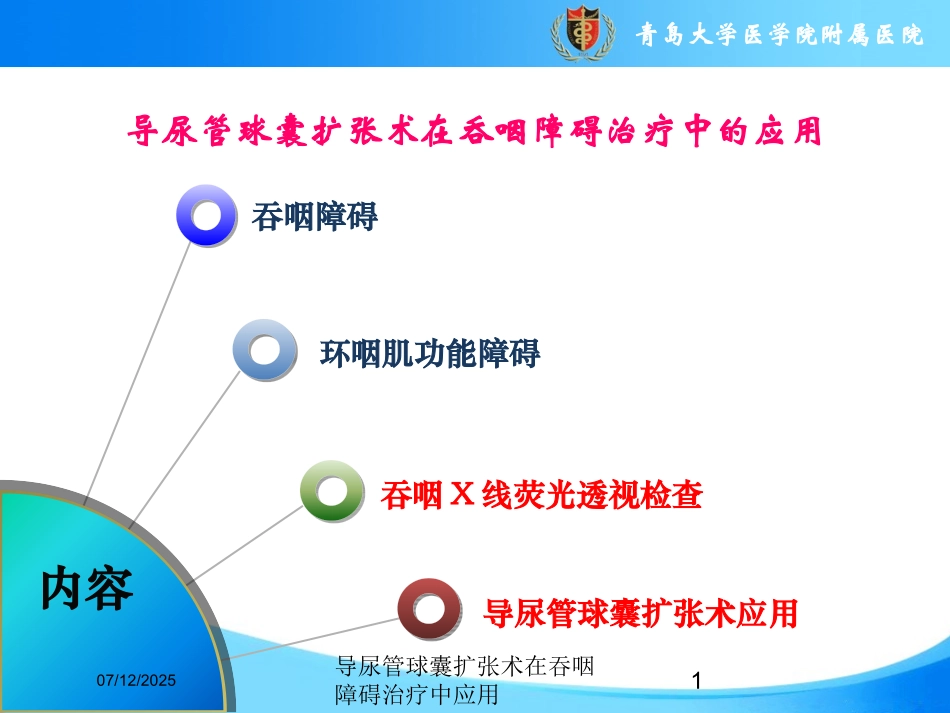 青岛大学医学院附属医院

导尿管球囊扩张术在吞咽障碍治疗中的应用

吞咽障碍

环咽肌功能障碍

吞咽 X 线荧光透视检查

导尿管球囊扩张术应用

内容

07/12/2025

导尿管球囊扩张术在吞咽障碍治疗中应用

1